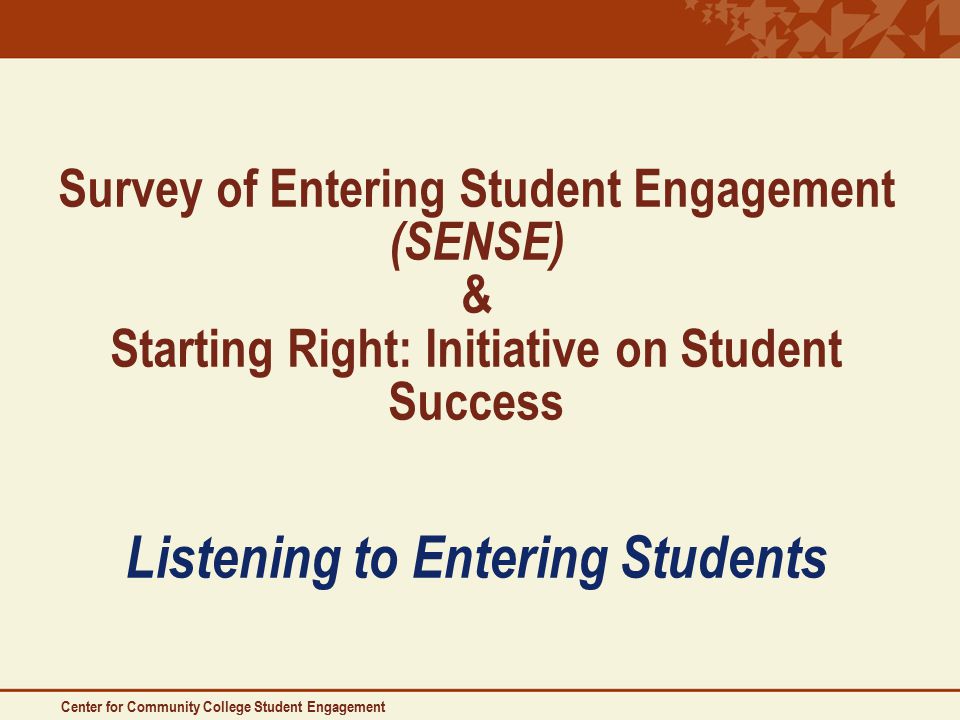 Survey of Entering Student Engagement
(SENSE)
&
Starting Right: Initiative on Student Success

Listening to Entering Students

Center for Community College Student Engagement